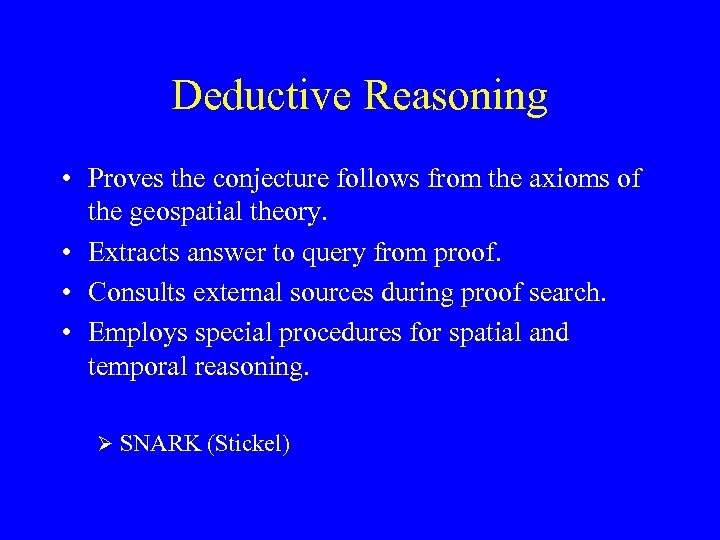 Deductive Reasoning

• Proves the conjecture follows from the axioms of the geospatial theory.
• Extracts answer to query from proof.
• Consults external sources during proof search.
• Employs special procedures for spatial and temporal reasoning.

➢ SNARK (Stickel)